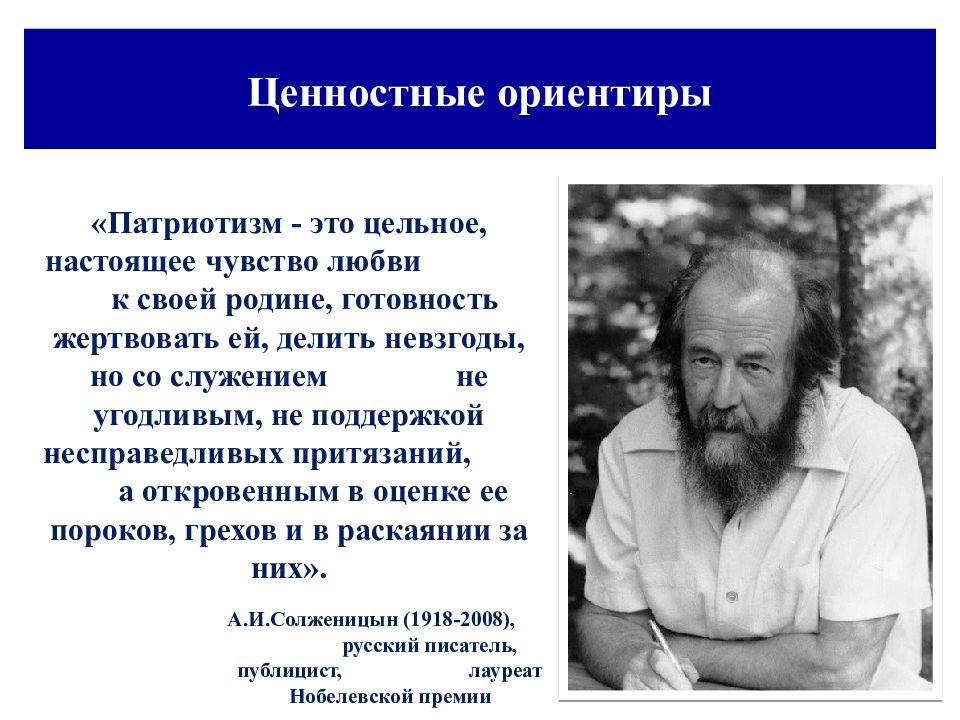 Ценностные ориентиры

«Патриотизм - это цельное, настоящее чувство любви к своей родине, готовность жертвовать ей, делить невзгоды, но со служением не угодливым, не поддержкой несправедливых притязаний, а откровенным в оценке ее пороков, грехов и в раскаянии за них».

А.И.Солженицын (1918-2008), русский писатель, публицист, лауреат Нобелевской премии